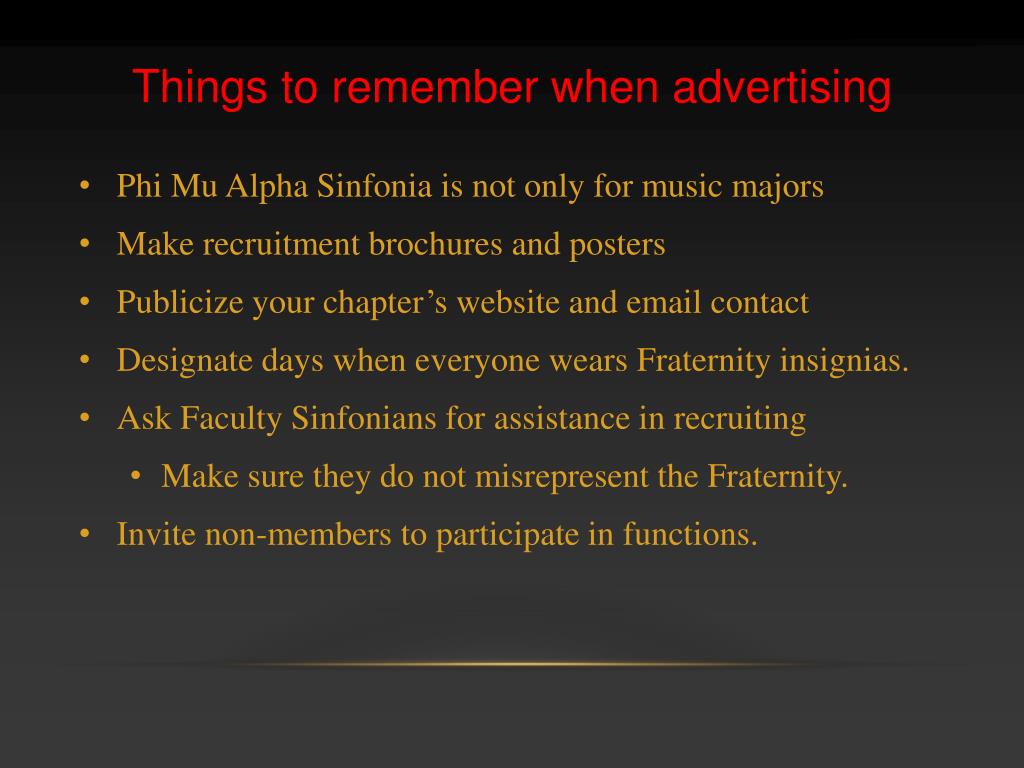 Things to remember when advertising

• Phi Mu Alpha Sinfonia is not only for music majors
• Make recruitment brochures and posters
• Publicize your chapter’s website and email contact
• Designate days when everyone wears Fraternity insignias.
• Ask Faculty Sinfonians for assistance in recruiting
  • Make sure they do not misrepresent the Fraternity.
• Invite non-members to participate in functions.